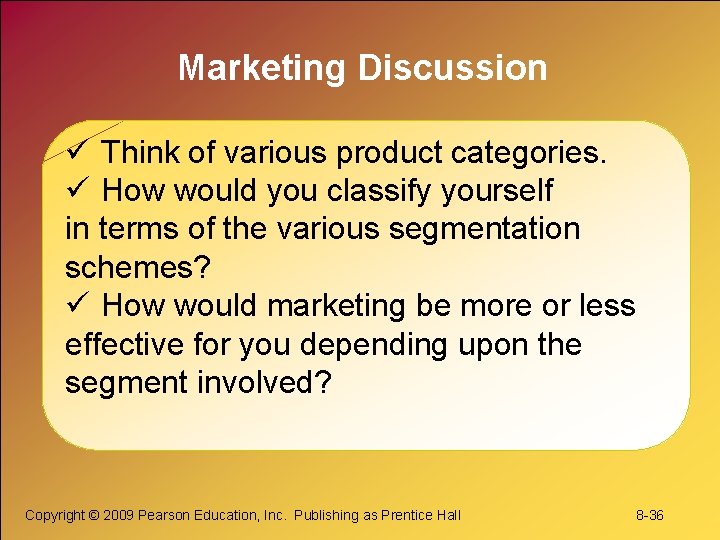 Marketing Discussion

✓ Think of various product categories.
✓ How would you classify yourself in terms of the various segmentation schemes?
✓ How would marketing be more or less effective for you depending upon the segment involved?

Copyright © 2009 Pearson Education, Inc. Publishing as Prentice Hall

8-36